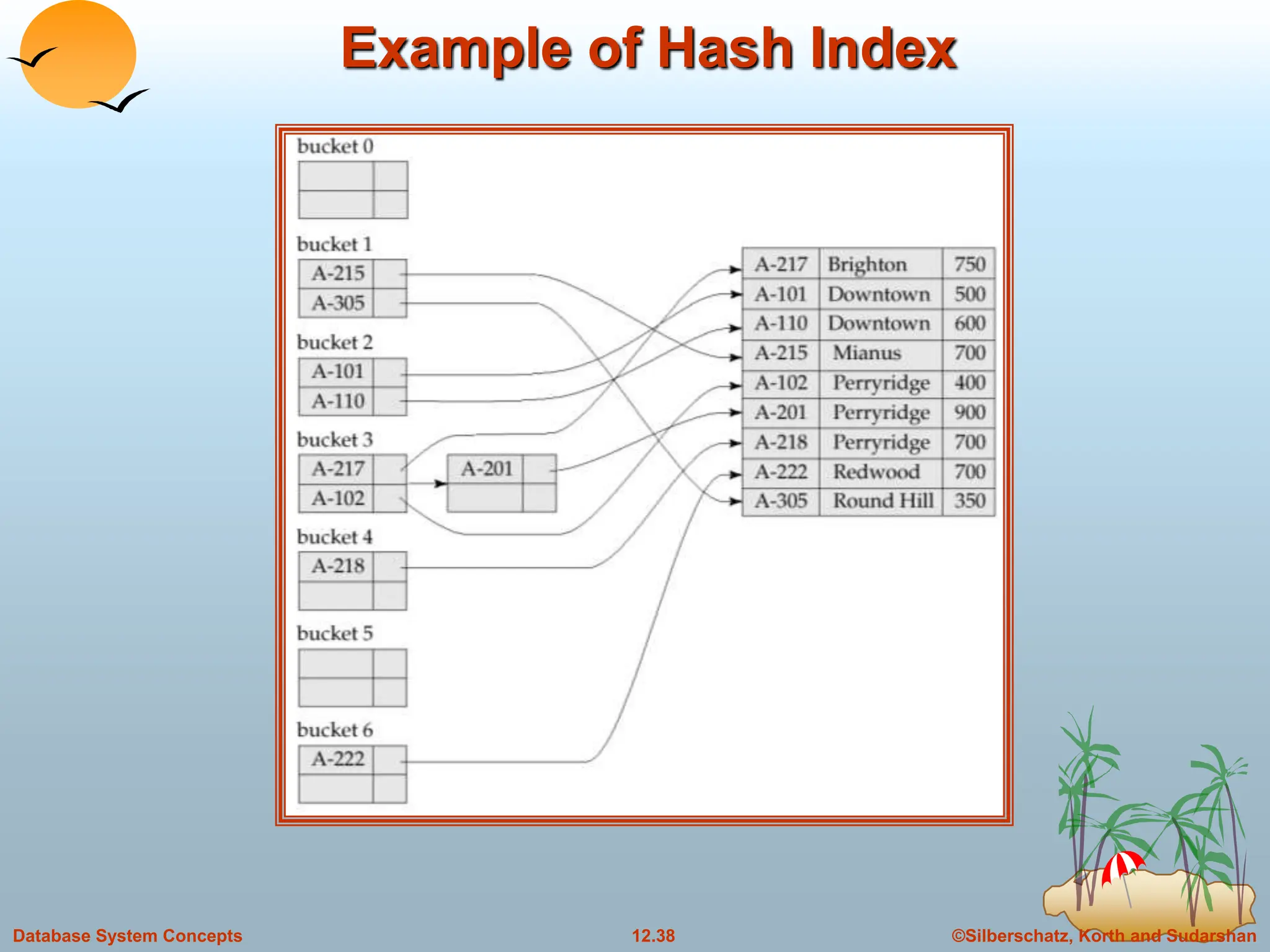 Example of Hash Index

bucket 0

bucket 1

A-215

A-305

bucket 2

A-101

A-110

bucket 3

A-217

A-102

A-201

bucket 4

A-218

bucket 5

bucket 6

A-222

| A-217 | Brighton | 750 |
|---|---|---|
| A-101 | Downtown | 500 |
| A-110 | Downtown | 600 |
| A-215 | Mianus | 700 |
| A-102 | Perryridge | 400 |
| A-201 | Perryridge | 900 |
| A-218 | Perryridge | 700 |
| A-222 | Redwood | 700 |
| A-305 | Round Hill | 350 |

Database System Concepts

12.38

©Silberschatz, Korth and Sudarshan